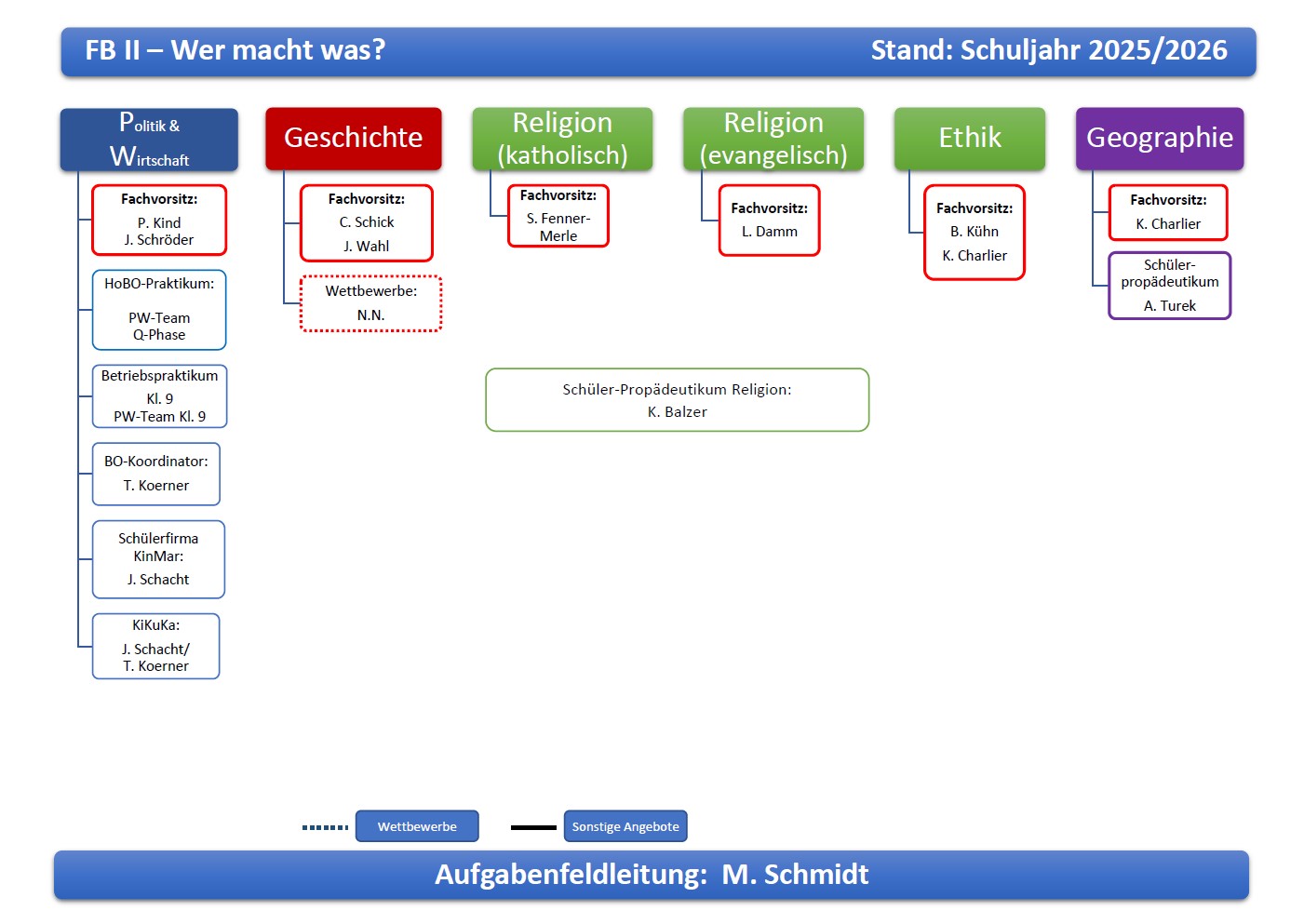 FB II – Wer macht was?

Stand: Schuljahr 2025/2026

Politik & Wirtschaft

Fachvorsitz:
P. Kind
J. Schröder

HoBO-Praktikum:
PW-Team
Q-Phase

Betriebspraktikum
Kl. 9
PW-Team Kl. 9

BO-Koordinator:
T. Koerner

Schülerfirma
KinMar:
J. Schacht

KiKuKa:
J. Schacht/
T. Koerner

Geschichte

Fachvorsitz:
C. Schick
J. Wahl

Wettbewerbe:
N.N.

Religion (katholisch)

Fachvorsitz:
S. Fenner-Merle

Religion (evangelisch)

Fachvorsitz:
L. Damm

Schüler-Propädeutikum Religion:
K. Balzer

Ethik

Fachvorsitz:
B. Kühn
K. Charlier

Geographie

Fachvorsitz:
K. Charlier

Schüler-propädeutikum
A. Turek

Wettbewerbe

Sonstige Angebote

Aufgabenfeldleitung: M. Schmidt